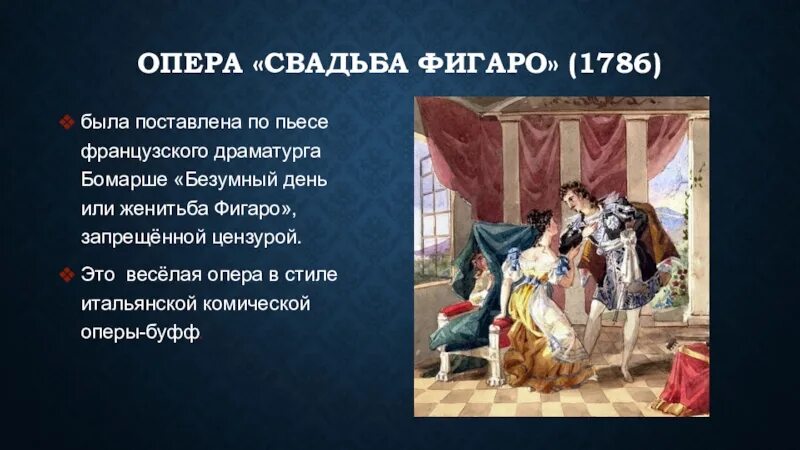 ОПЕРА «СВАДЬБА ФИГАРО» (1786)

была поставлена по пьесе французского драматурга Бомарше «Безумный день или женитьба Фигаро», запрещённой цензурой.

Это весёлая опера в стиле итальянской комической оперы-буфф